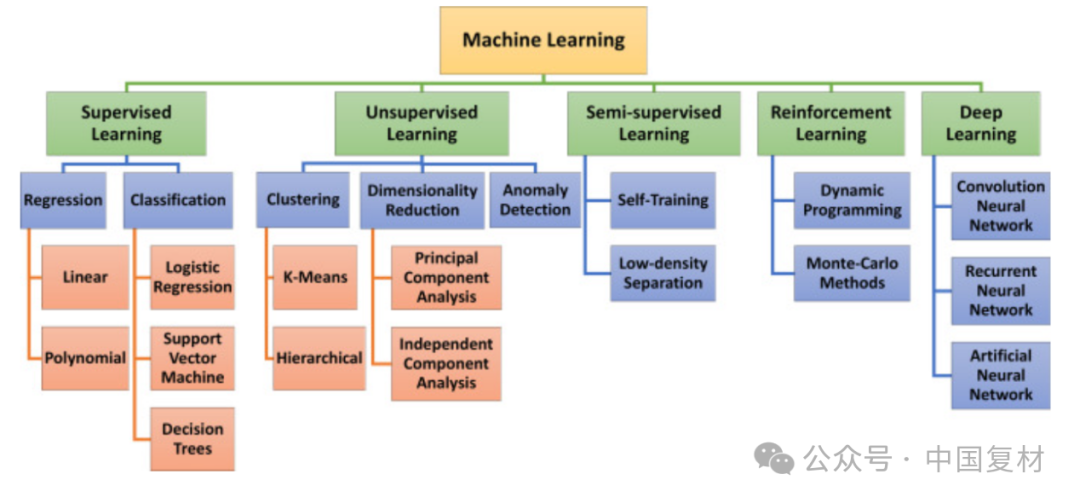 Machine Learning

Supervised Learning

Regression

Linear

Polynomial

Classification

Logistic Regression

Support Vector Machine

Decision Trees

Unsupervised Learning

Clustering

K-Means

Hierarchical

Dimensionality Reduction

Principal Component Analysis

Independent Component Analysis

Anomaly Detection

Semi-supervised Learning

Self-Training

Low-density Separation

Reinforcement Learning

Dynamic Programming

Monte-Carlo Methods

Deep Learning

Convolution Neural Network

Recurrent Neural Network

Artificial Neural Network

公众号 · 中国复材